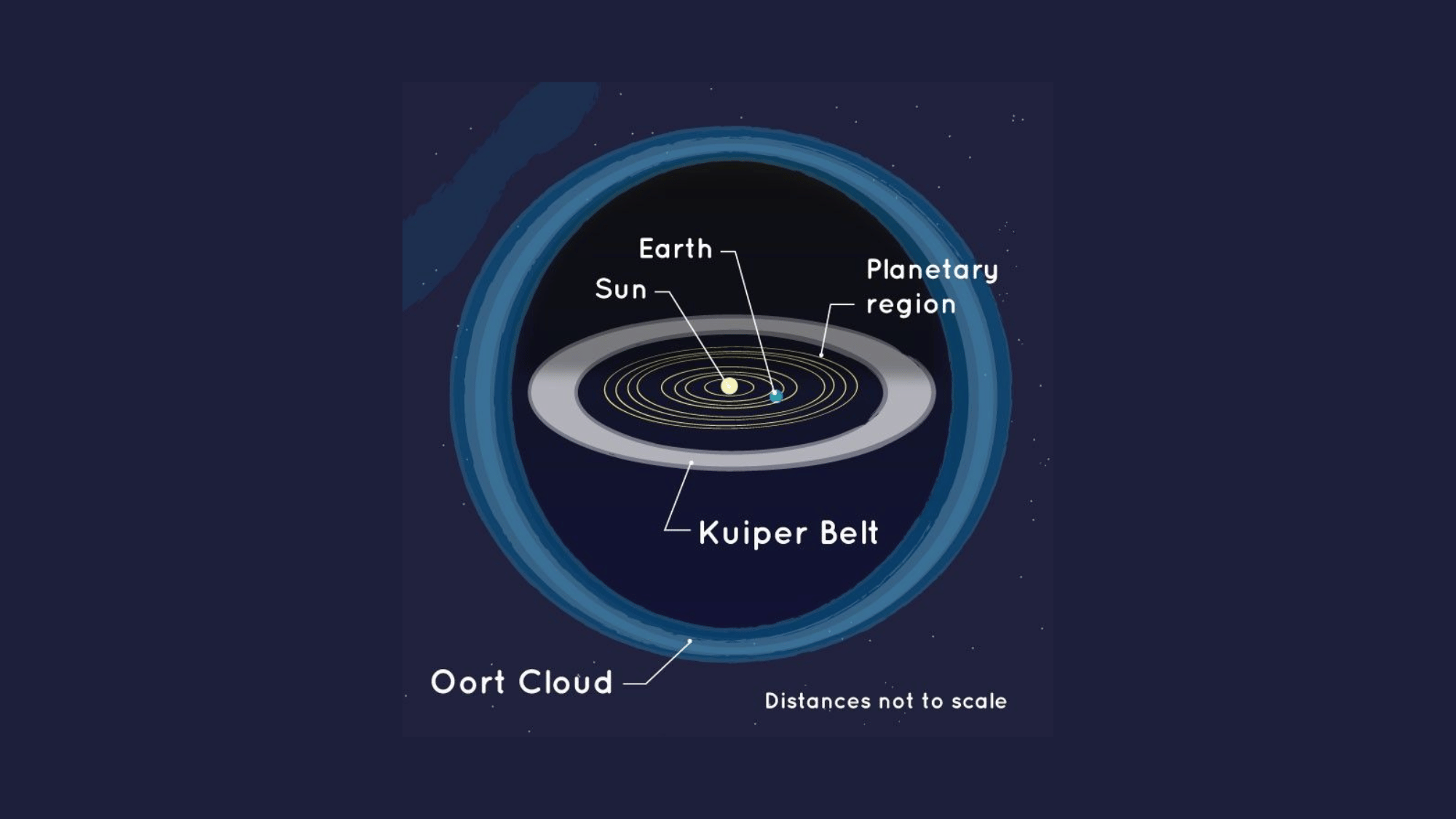 Earth

Sun

Planetary region

Kuiper Belt

Oort Cloud

Distances not to scale